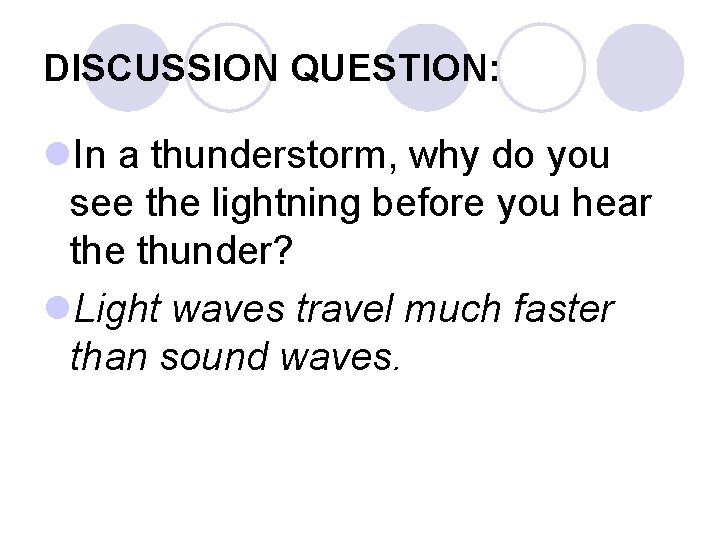 DISCUSSION QUESTION:

In a thunderstorm, why do you see the lightning before you hear the thunder?

Light waves travel much faster than sound waves.